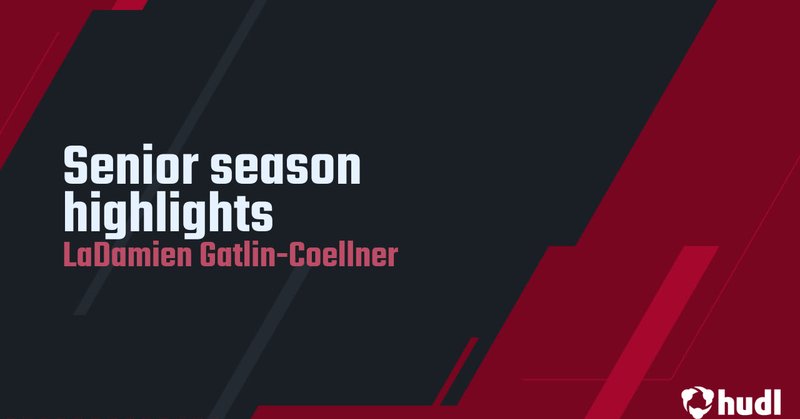 Senior season highlights
LaDamien Gatlin-Coellner

hudl